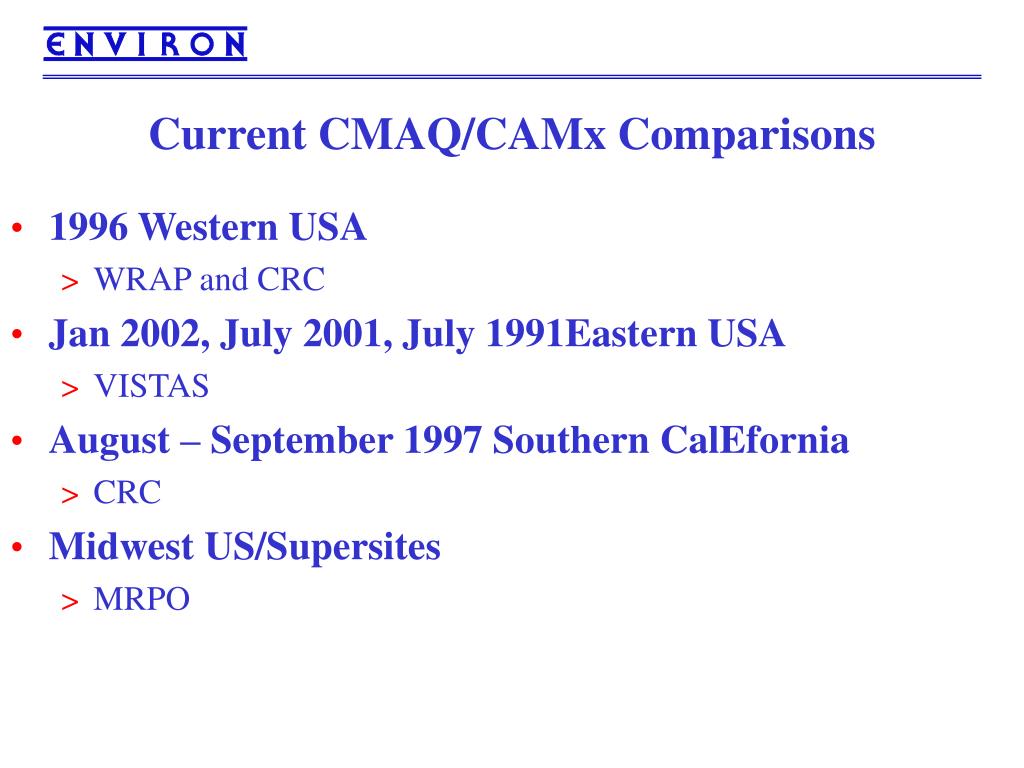 ENVIRON

Current CMAQ/CAMx Comparisons

• 1996 Western USA
> WRAP and CRC
• Jan 2002, July 2001, July 1991Eastern USA
> VISTAS
• August – September 1997 Southern CalEfornia
> CRC
• Midwest US/Supersites
> MRPO